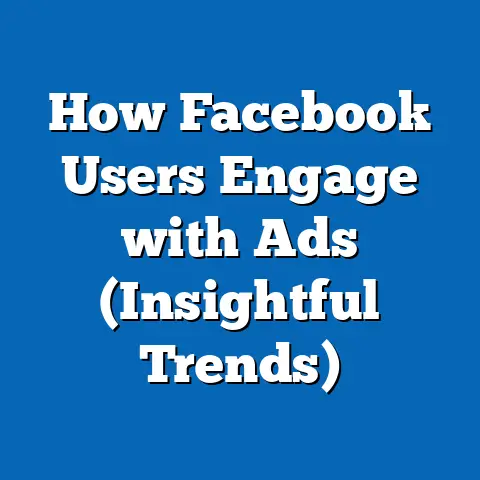 How Facebook Users Engage with Ads (Insightful Trends)